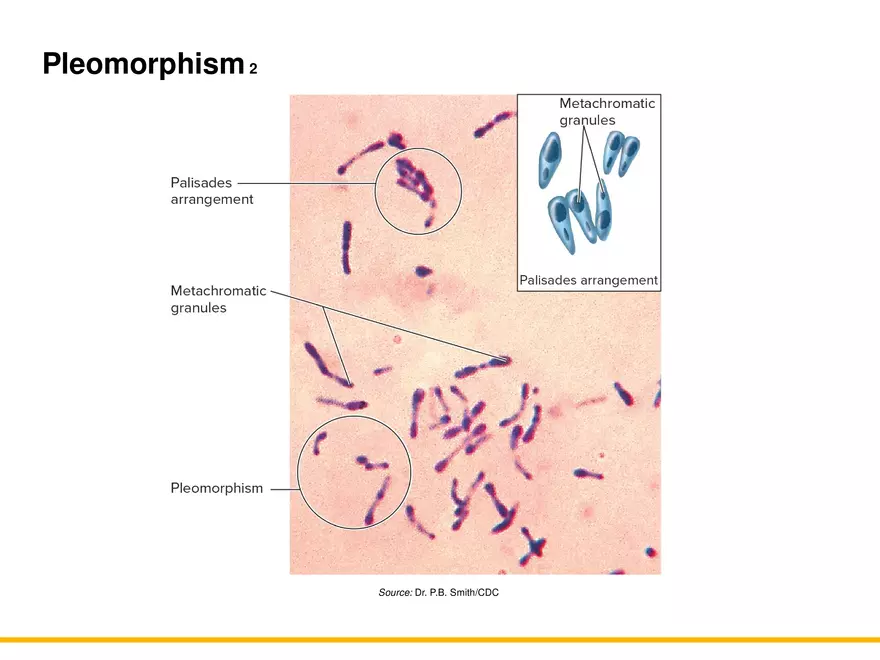 Pleomorphism 2

Palisades arrangement

Metachromatic granules

Pleomorphism

Metachromatic granules

Palisades arrangement

Source: Dr. P.B. Smith/CDC